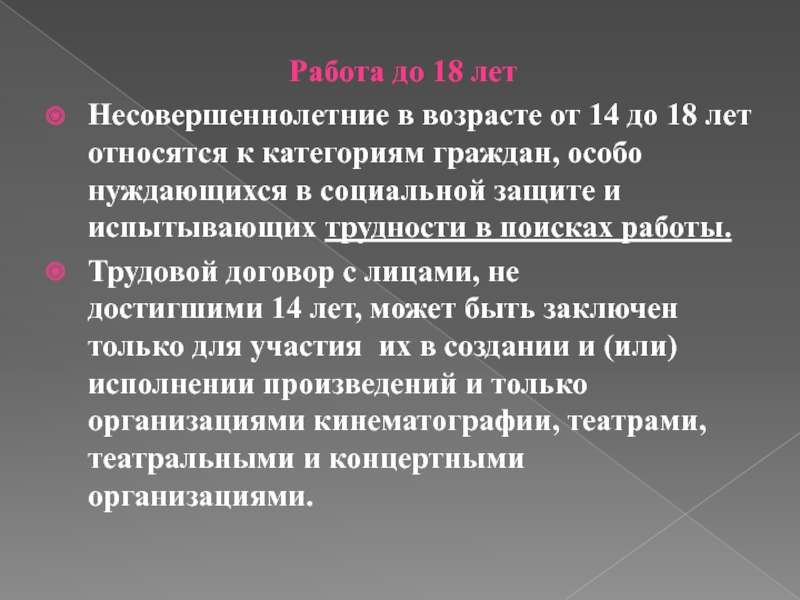 Работа до 18 лет

Несовершеннолетние в возрасте от 14 до 18 лет относятся к категориям граждан, особо нуждающихся в социальной защите и испытывающих трудности в поисках работы.

Трудовой договор с лицами, не достигшими 14 лет, может быть заключен только для участия их в создании и (или) исполнении произведений и только организациями кинематографии, театрами, театральными и концертными организациями.